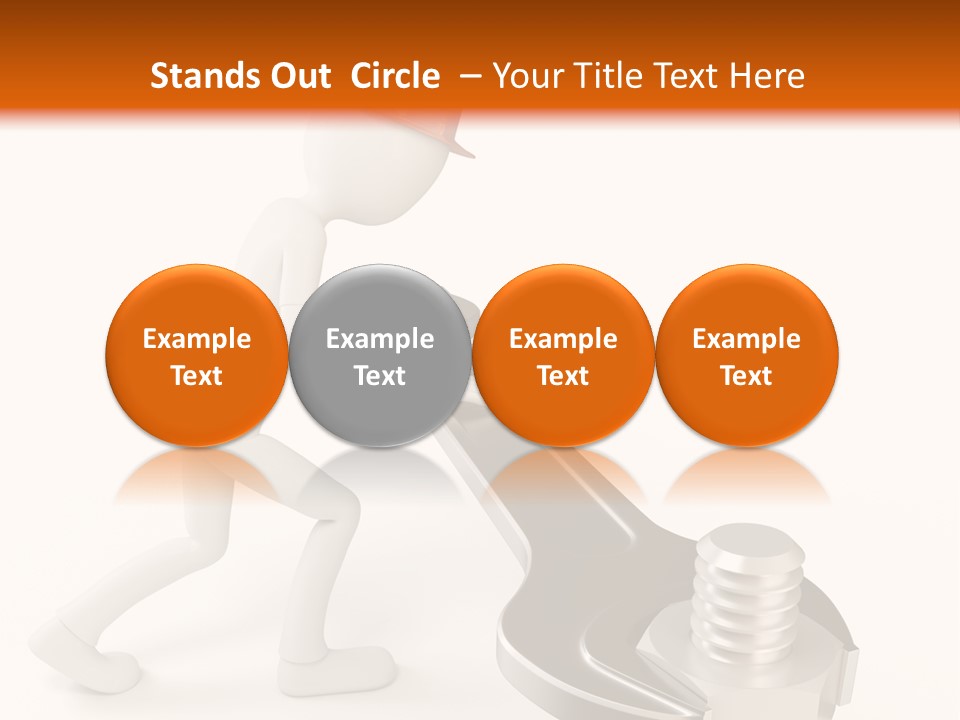 Stands Out Circle – Your Title Text Here

Example Text

Example Text

Example Text

Example Text